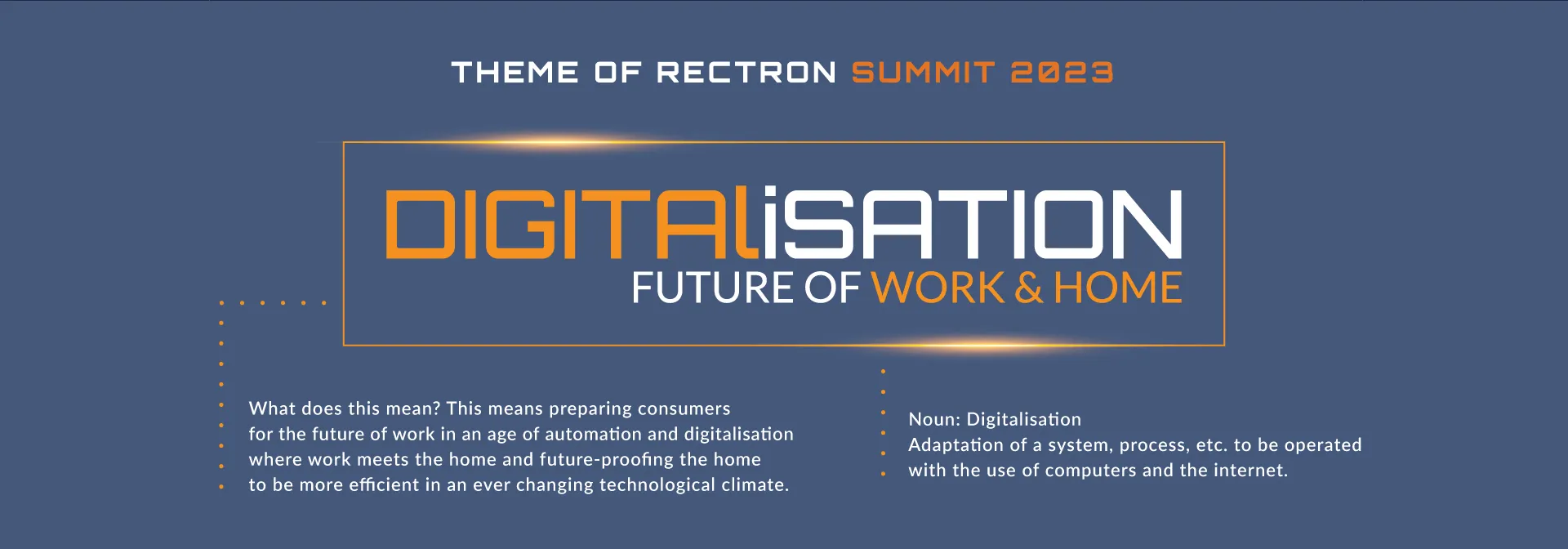 THEME OF RECTRON SUMMIT 2023

DIGITALiSATION
FUTURE OF WORK & HOME

What does this mean? This means preparing consumers for the future of work in an age of automation and digitalisation where work meets the home and future-proofing the home to be more efficient in an ever changing technological climate.

Noun: Digitalisation
Adaptation of a system, process, etc. to be operated with the use of computers and the internet.